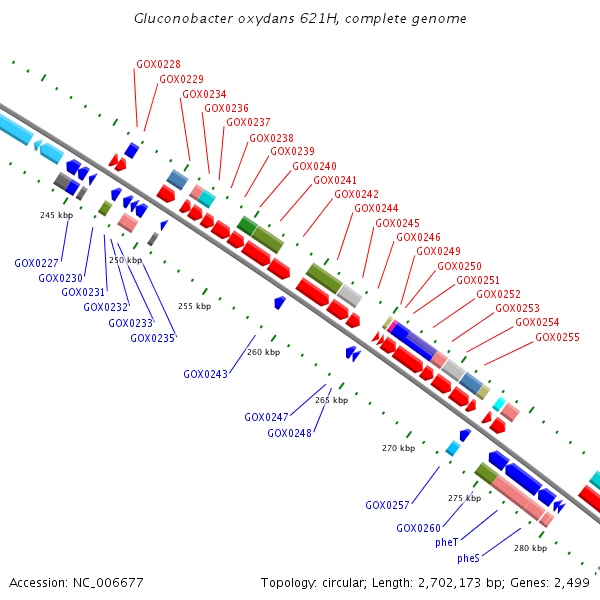 Gluconobacter oxydans 621H, complete genome

GOX0228
GOX0229
GOX0234
GOX0236
GOX0237
GOX0238
GOX0239
GOX0240
GOX0241
GOX0242
GOX0244
GOX0245
GOX0246
GOX0249
GOX0250
GOX0251
GOX0252
GOX0253
GOX0254
GOX0255

245 kbp
250 kbp
255 kbp
260 kbp
265 kbp
270 kbp
275 kbp
280 kbp

GOX0227
GOX0230
GOX0231
GOX0232
GOX0233
GOX0235
GOX0243
GOX0247
GOX0248
GOX0257
GOX0260
pheT
pheS

Accession: NC_006677

Topology: circular; Length: 2,702,173 bp; Genes: 2,499